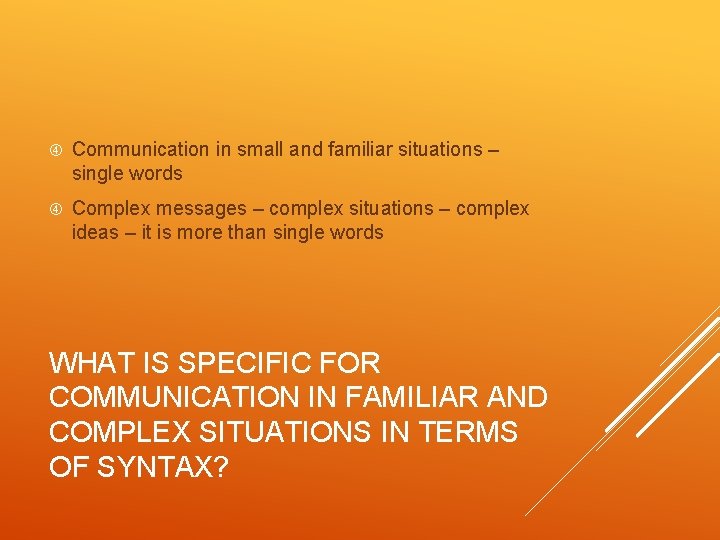 ④ Communication in small and familiar situations – single words

④ Complex messages – complex situations – complex ideas – it is more than single words

WHAT IS SPECIFIC FOR COMMUNICATION IN FAMILIAR AND COMPLEX SITUATIONS IN TERMS OF SYNTAX?